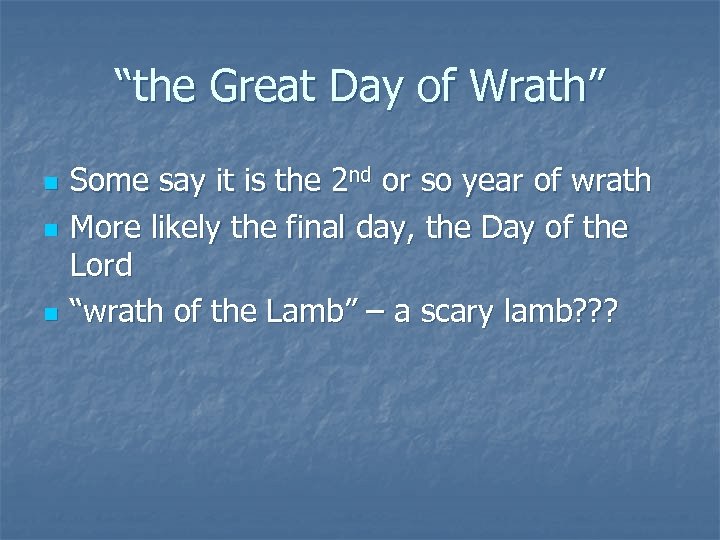 “the Great Day of Wrath”

- Some say it is the 2nd or so year of wrath
- More likely the final day, the Day of the Lord
- “wrath of the Lamb” – a scary lamb???